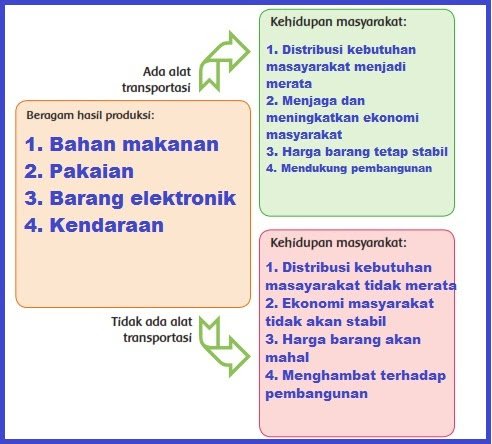 Beragam hasil produksi:

1. Bahan makanan
2. Pakaian
3. Barang elektronik
4. Kendaraan

Ada alat transportasi

Kehidupan masyarakat:

1. Distribusi kebutuhan masayarakat menjadi merata
2. Menjaga dan meningkatkan ekonomi masyarakat
3. Harga barang tetap stabil
4. Mendukung pembangunan

Tidak ada alat transportasi

Kehidupan masyarakat:

1. Distribusi kebutuhan masayarakat tidak merata
2. Ekonomi masyarakat tidak akan stabil
3. Harga barang akan mahal
4. Menghambat terhadap pembangunan